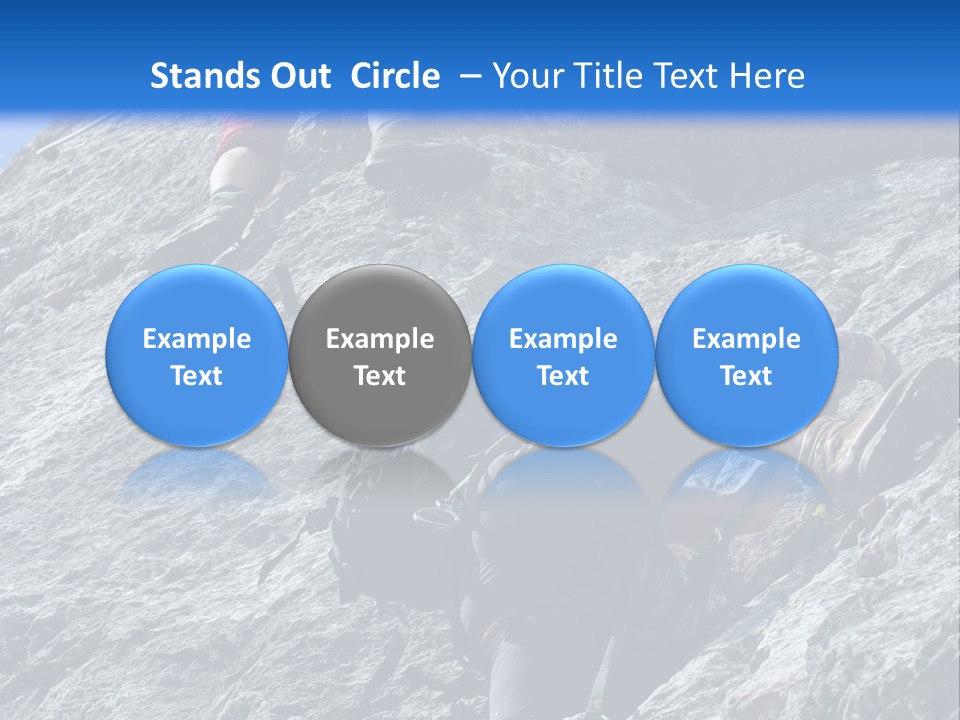 Stands Out Circle – Your Title Text Here

Example Text

Example Text

Example Text

Example Text